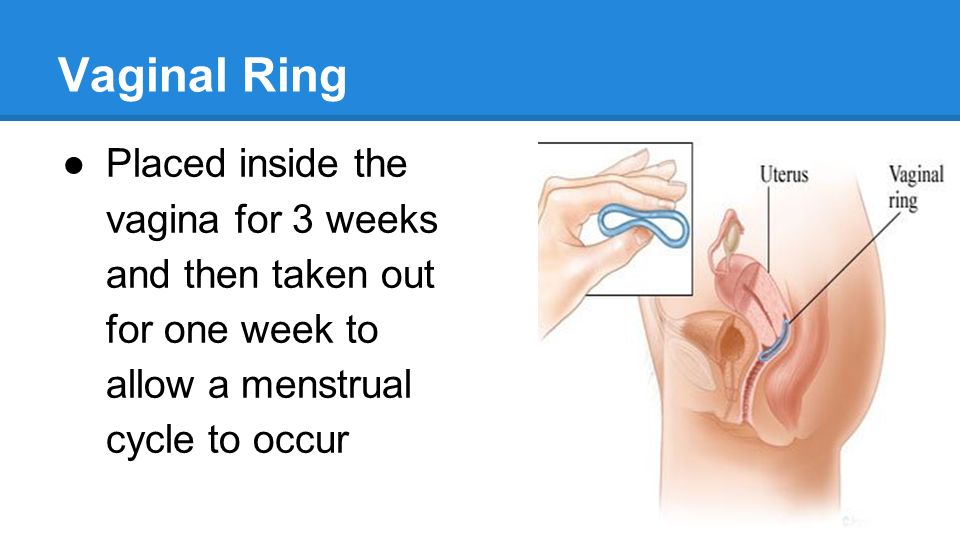 Vaginal Ring

● Placed inside the vagina for 3 weeks and then taken out for one week to allow a menstrual cycle to occur

Uterus

Vaginal ring